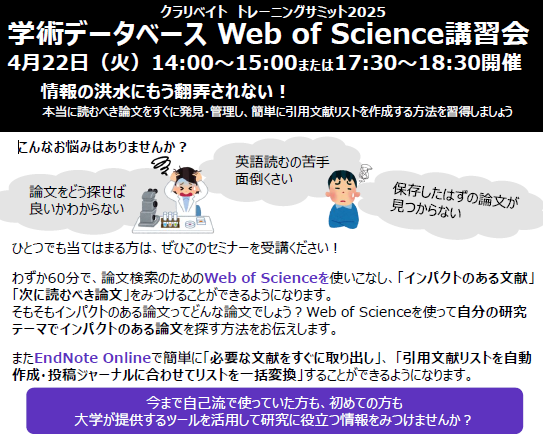 クラリベイト トレーニングサミット2025

学術データベース Web of Science講習会

4月22日（火）14:00～15:00または17:30～18:30開催

情報の洪水にもう翻弄されない！

本当に読むべき論文をすぐに発見・管理し、簡単に引用文献リストを作成する方法を習得しましょう

こんなお悩みはありませんか？

論文をどう探せば良いかわからない

英語読むの苦手 面倒くさい

保存したはずの論文が見つからない

ひとつでも当てはまる方は、ぜひこのセミナーを受講ください！

わずか60分で、論文検索のためのWeb of Scienceを使いこなし、「インパクトのある文献」「次に読むべき論文」をみつけることができるようになります。
そもそもインパクトのある論文ってどんな論文でしょう？Web of Scienceを使って自分の研究テーマでインパクトのある論文を探す方法をお伝えします。

またEndNote Onlineで簡単に「必要な文献をすぐに取り出し」、「引用文献リストを自動作成・投稿ジャーナルに合わせてリストを一括変換」することができるようになります。

今まで自己流で使っていた方も、初めての方も
大学が提供するツールを活用して研究に役立つ情報をみつけませんか？